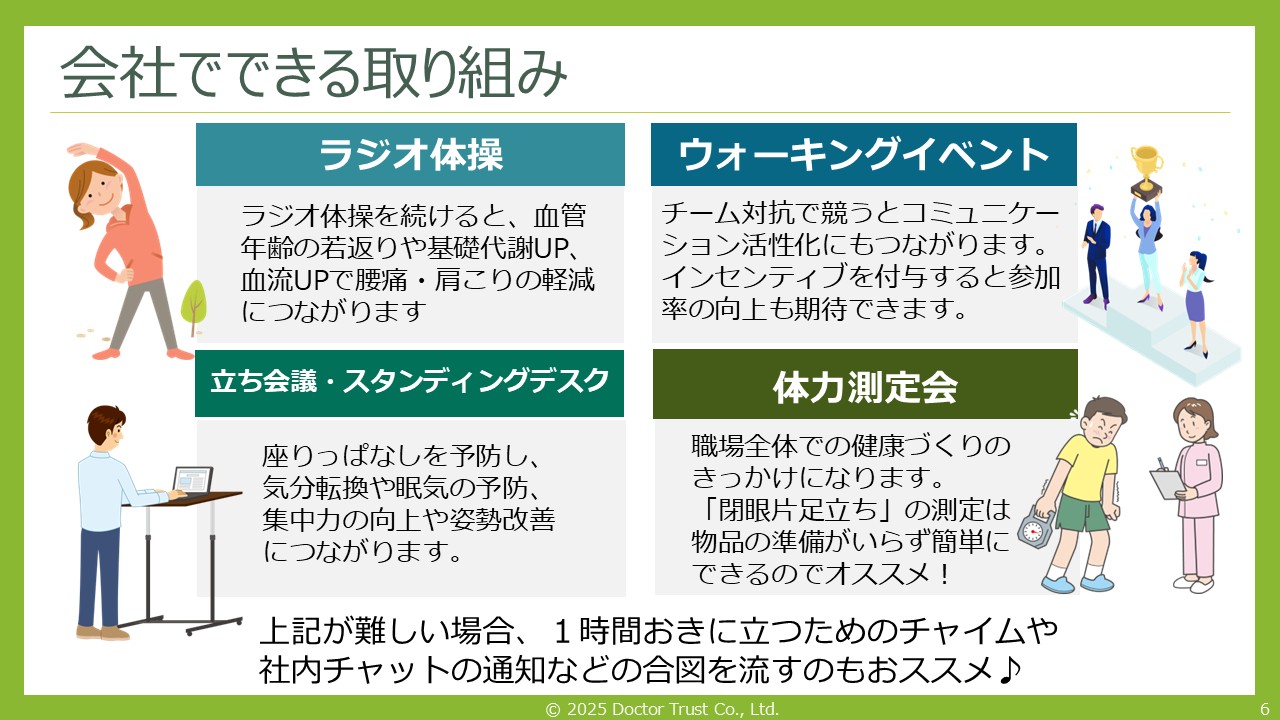 会社でできる取り組み

ラジオ体操

ラジオ体操を続けると、血管年齢の若返りや基礎代謝UP、血流UPで腰痛・肩こりの軽減につながります

ウォーキングイベント

チーム対抗で競うとコミュニケーション活性化にもつながります。インセンティブを付与すると参加率の向上も期待できます。

立ち会議・スタンディングデスク

座りっぱなしを予防し、気分転換や眠気の予防、集中力の向上や姿勢改善につながります。

体力測定会

職場全体での健康づくりのきっかけになります。「閉眼片足立ち」の測定は物品の準備がいらず簡単にできるのでオススメ！

上記が難しい場合、１時間おきに立つためのチャイムや社内チャットの通知などの合図を流すのもおススメ♪

© 2025 Doctor Trust Co., Ltd.

6